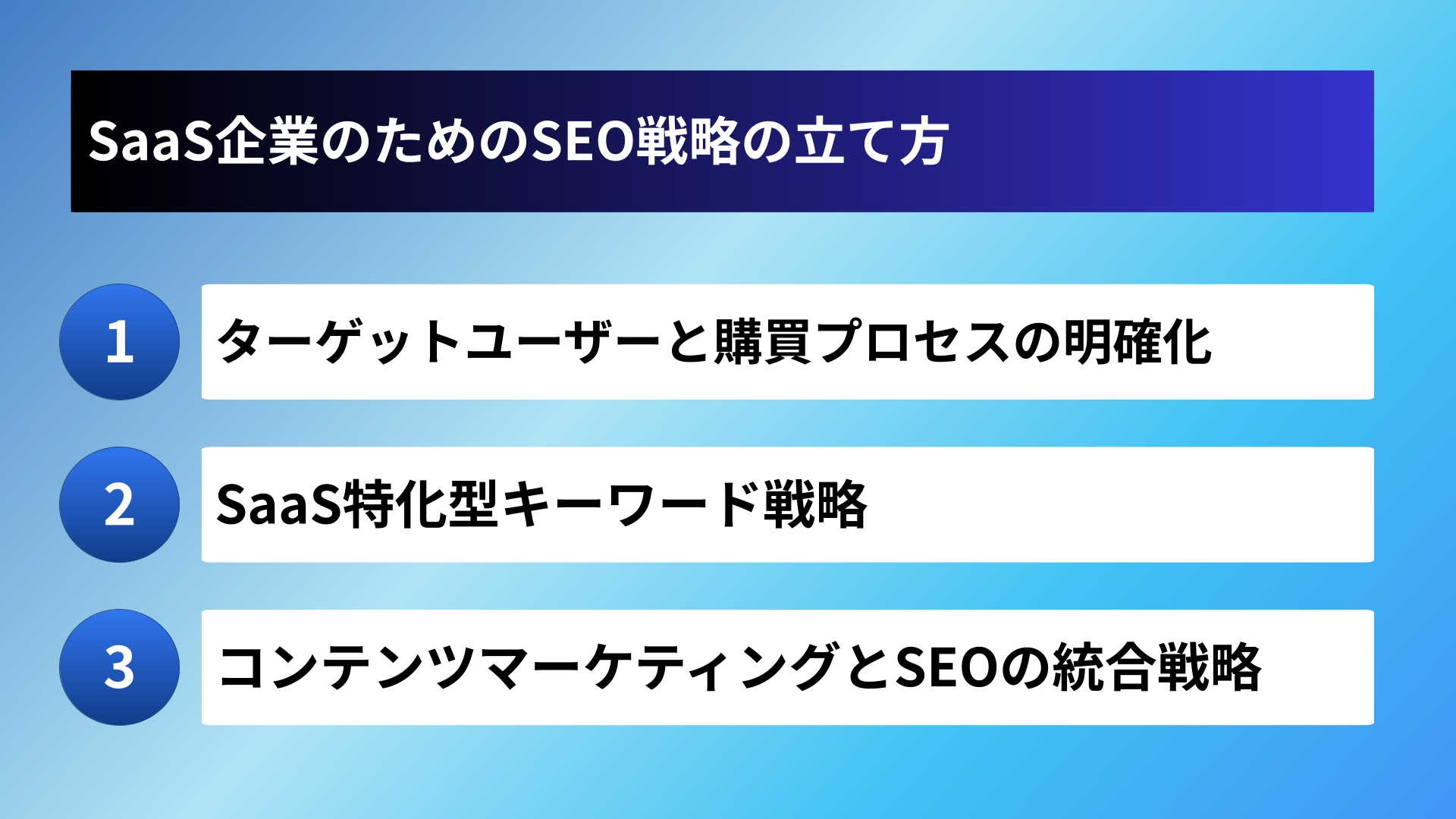 SaaS企業のためのSEO戦略の立て方

1 ターゲットユーザーと購買プロセスの明確化

2 SaaS特化型キーワード戦略

3 コンテンツマーケティングとSEOの統合戦略